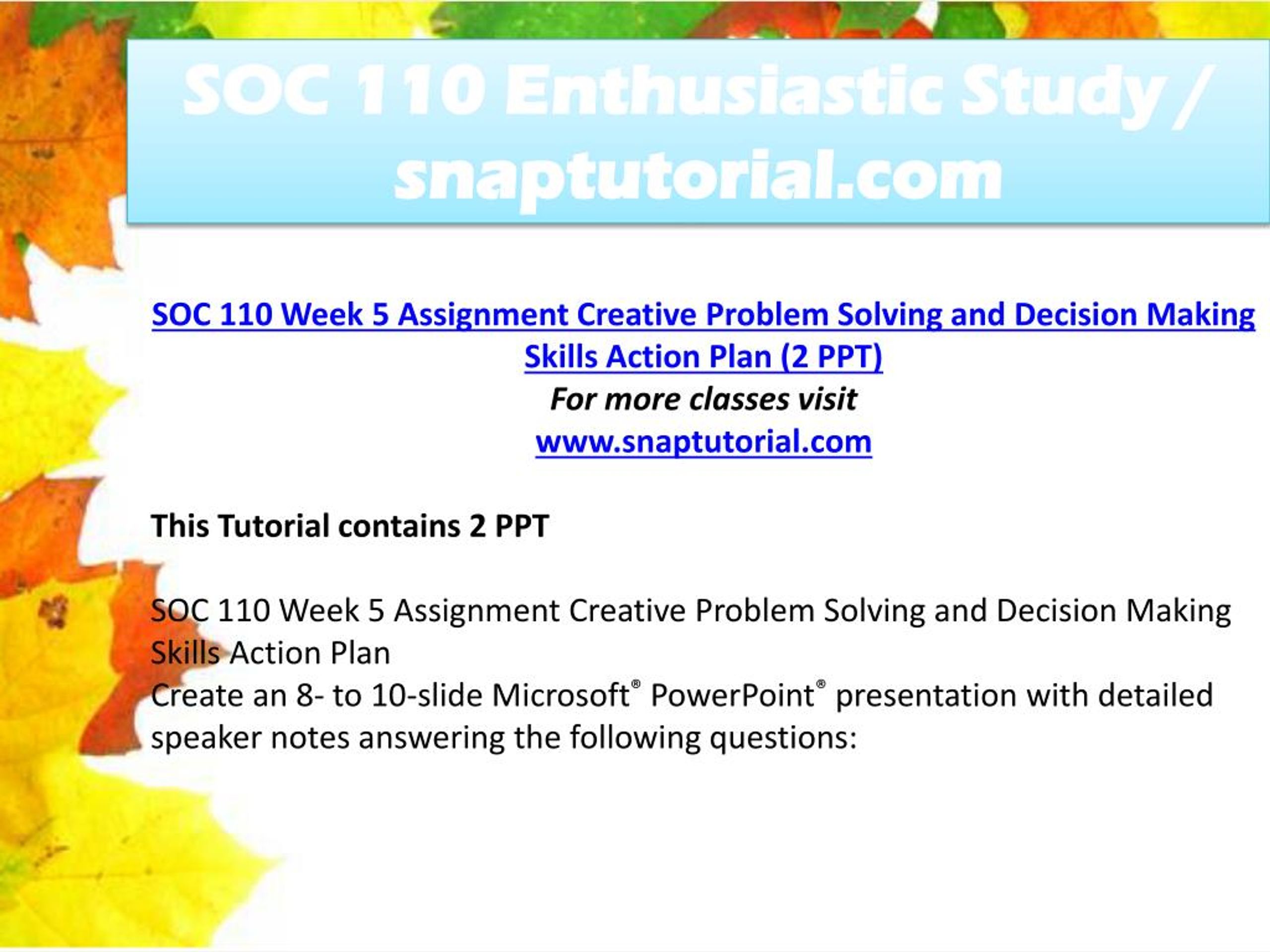 SOC 110 Enthusiastic Study / snaptutorial.com

SOC 110 Week 5 Assignment Creative Problem Solving and Decision Making Skills Action Plan (2 PPT)
For more classes visit
www.snaptutorial.com

This Tutorial contains 2 PPT

SOC 110 Week 5 Assignment Creative Problem Solving and Decision Making Skills Action Plan
Create an 8- to 10-slide Microsoft® PowerPoint® presentation with detailed speaker notes answering the following questions: